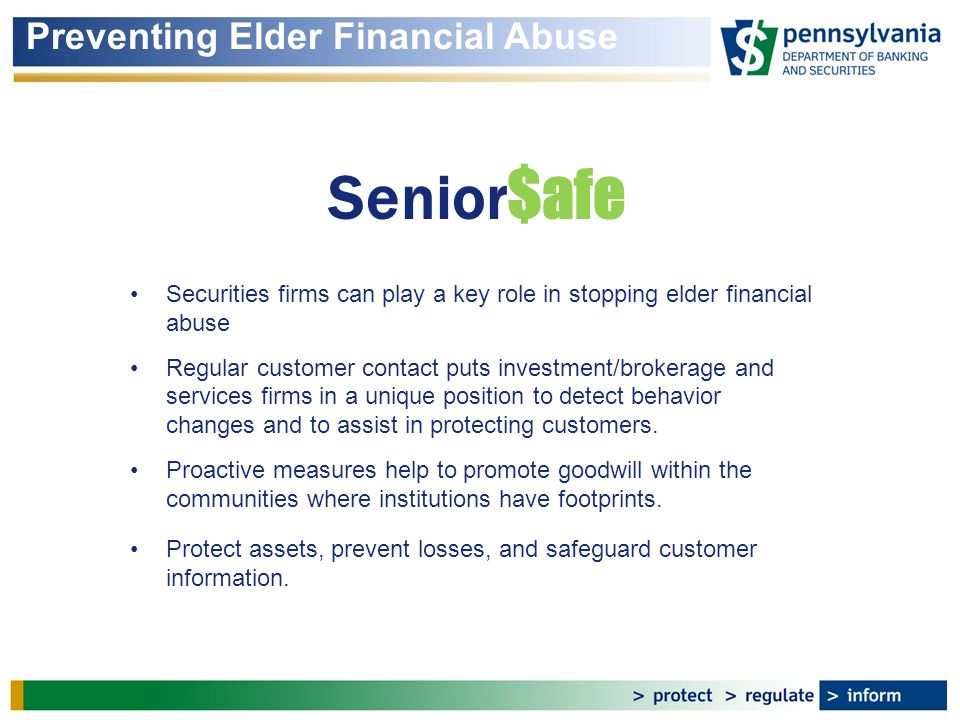 Preventing Elder Financial Abuse

pennsylvania
DEPARTMENT OF BANKING AND SECURITIES

Senior$afe

• Securities firms can play a key role in stopping elder financial abuse

• Regular customer contact puts investment/brokerage and services firms in a unique position to detect behavior changes and to assist in protecting customers.

• Proactive measures help to promote goodwill within the communities where institutions have footprints.

• Protect assets, prevent losses, and safeguard customer information.

> protect > regulate > inform